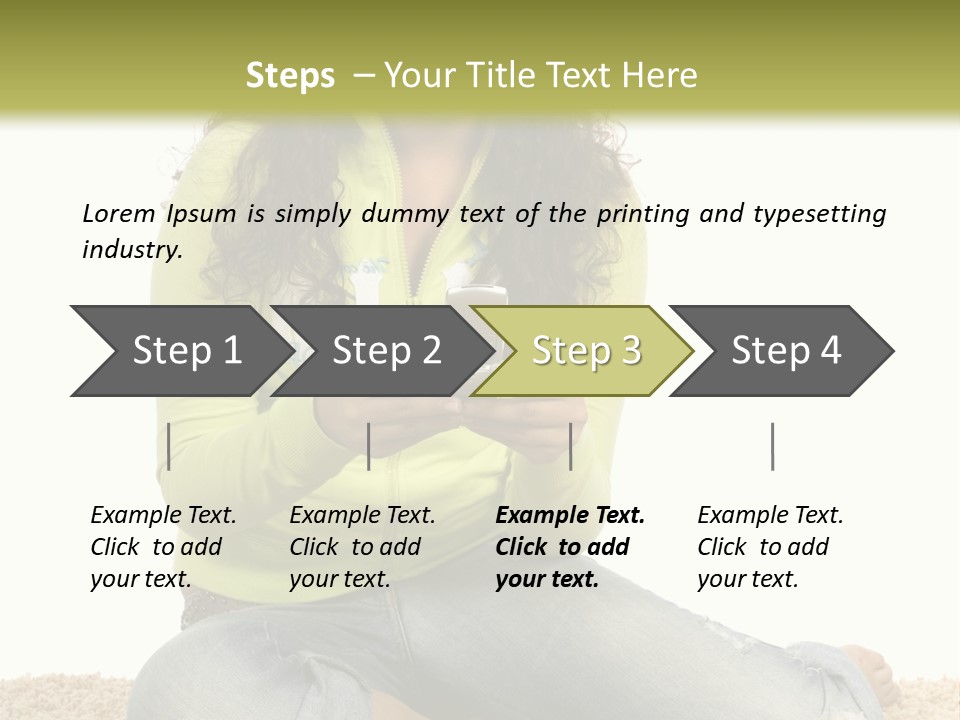 Steps – Your Title Text Here

Lorem Ipsum is simply dummy text of the printing and typesetting industry.

Step 1

Step 2

Step 3

Step 4

Example Text. Click to add your text.

Example Text. Click to add your text.

Example Text. Click to add your text.

Example Text. Click to add your text.